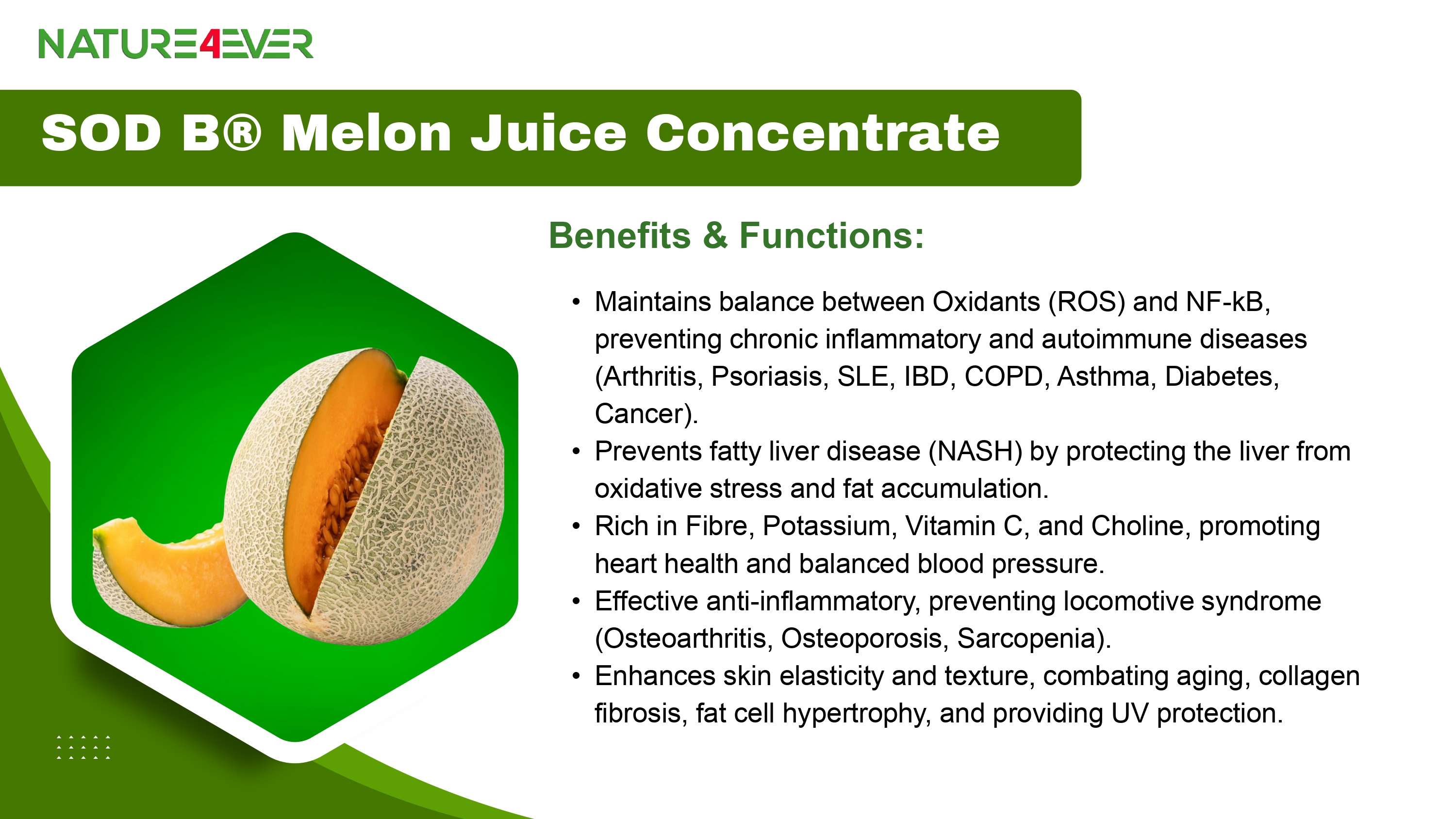 NATURE4EVER

SOD B® Melon Juice Concentrate

Benefits & Functions:

• Maintains balance between Oxidants (ROS) and NF-kB, preventing chronic inflammatory and autoimmune diseases (Arthritis, Psoriasis, SLE, IBD, COPD, Asthma, Diabetes, Cancer).
• Prevents fatty liver disease (NASH) by protecting the liver from oxidative stress and fat accumulation.
• Rich in Fibre, Potassium, Vitamin C, and Choline, promoting heart health and balanced blood pressure.
• Effective anti-inflammatory, preventing locomotive syndrome (Osteoarthritis, Osteoporosis, Sarcopenia).
• Enhances skin elasticity and texture, combating aging, collagen fibrosis, fat cell hypertrophy, and providing UV protection.